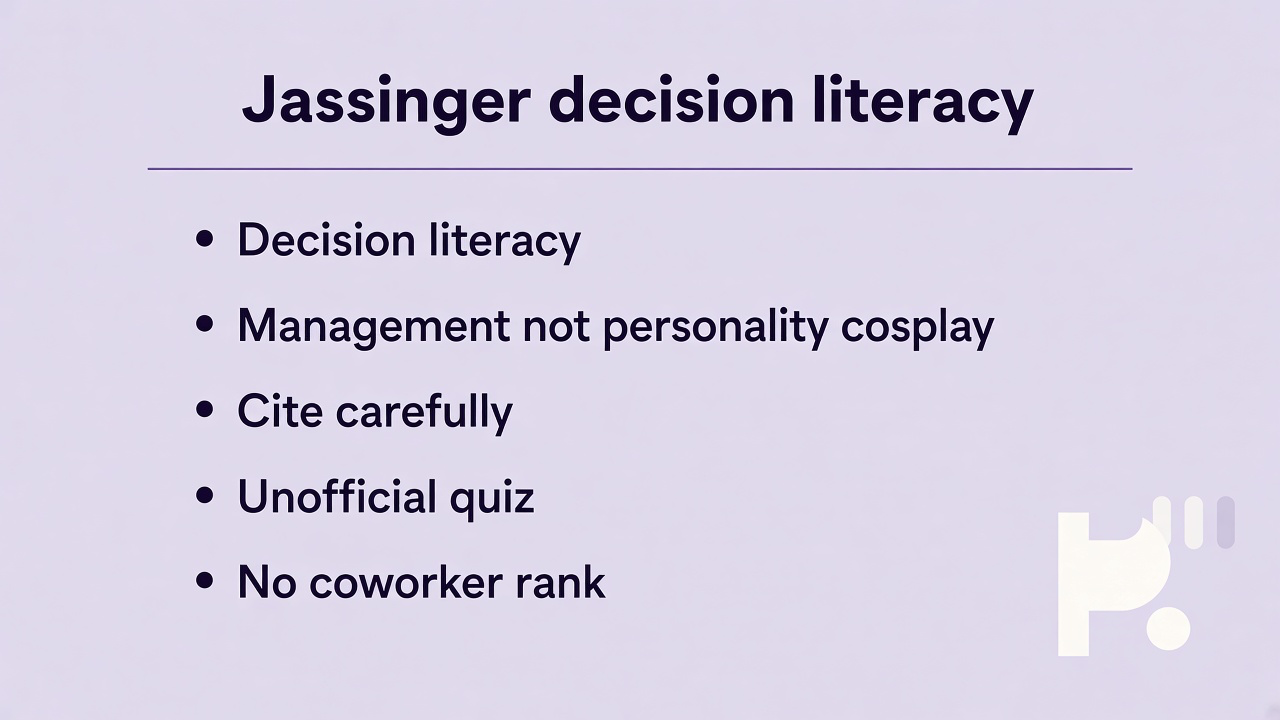 Jassinger decision literacy

• Decision literacy
• Management not personality cosplay
• Cite carefully
• Unofficial quiz
• No coworker rank